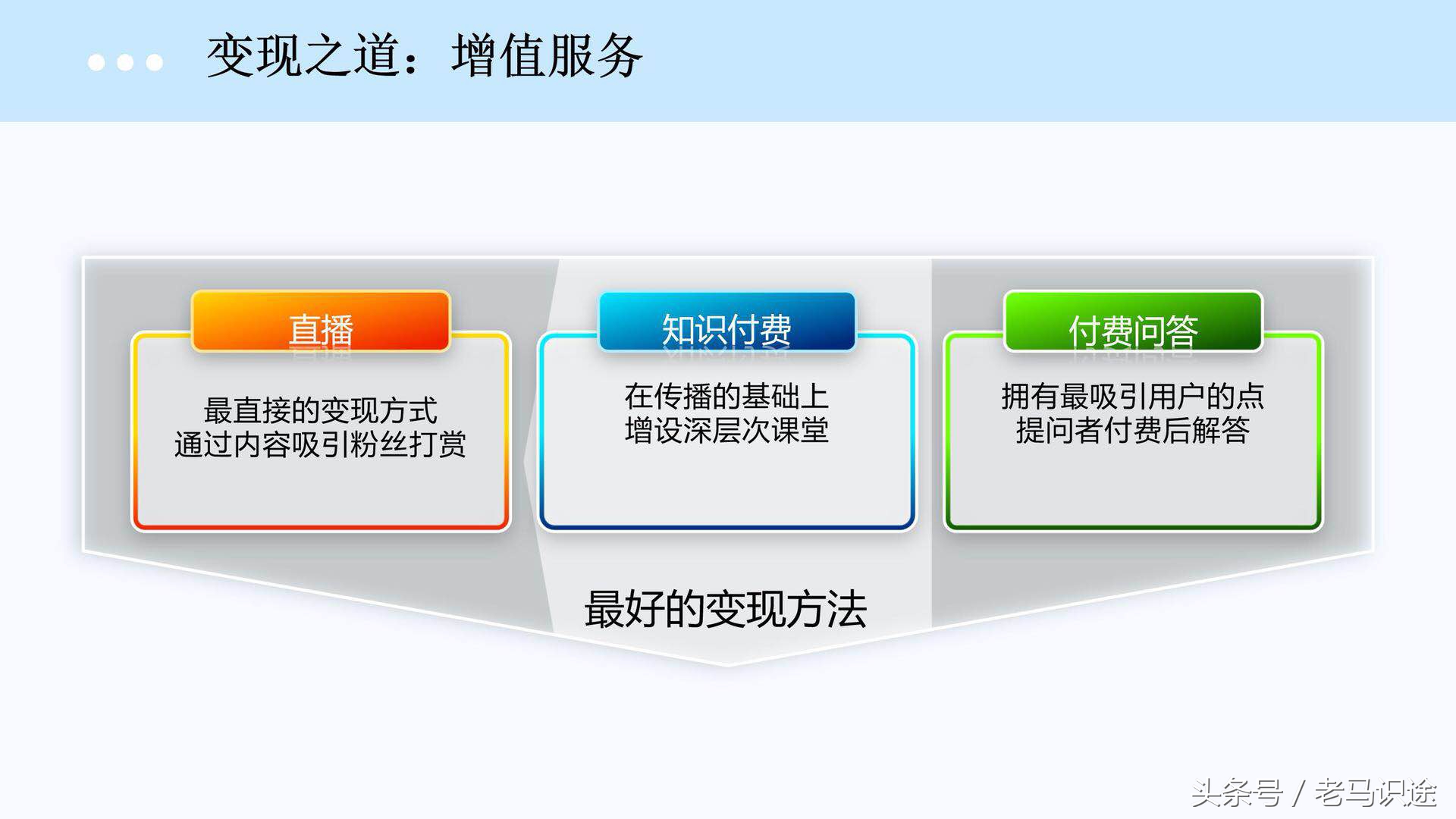 变现之道：增值服务

直播

最直接的变现方式
通过内容吸引粉丝打赏

知识付费

在传播的基础上
增设深层次课堂

付费问答

拥有最吸引用户的点
提问者付费后解答

最好的变现方法

头条号 / 老马识途